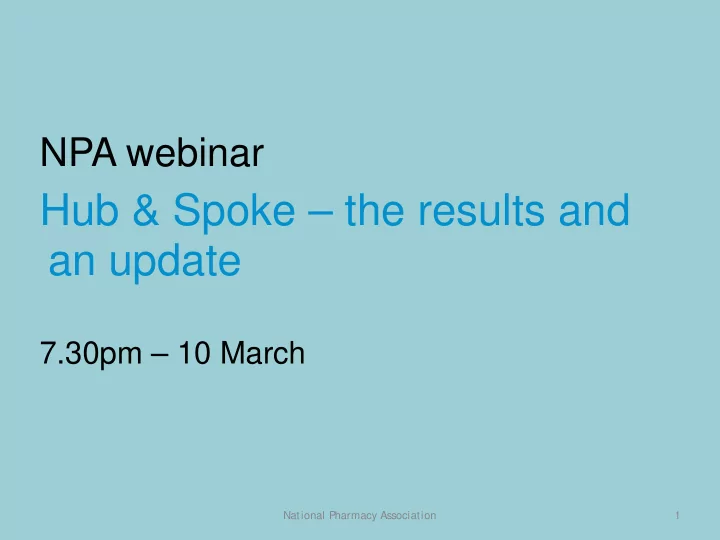 NPA webinar

Hub & Spoke – the results and an update

7.30pm – 10 March

National Pharmacy Association

1